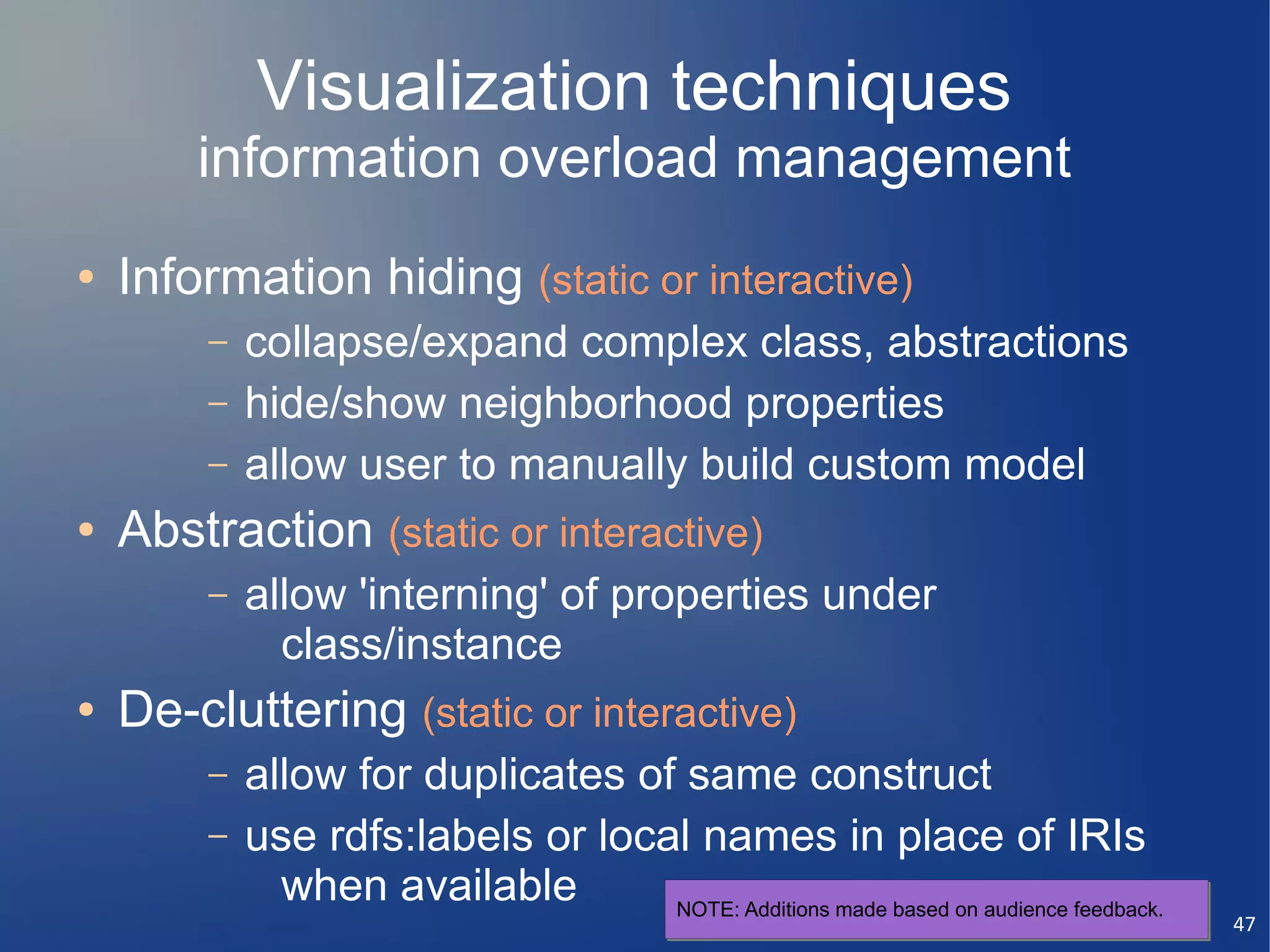 Visualization techniques
information overload management

• Information hiding (static or interactive)
  – collapse/expand complex class, abstractions
  – hide/show neighborhood properties
  – allow user to manually build custom model
• Abstraction (static or interactive)
  – allow 'interning' of properties under class/instance
• De-cluttering (static or interactive)
  – allow for duplicates of same construct
  – use rdfs:labels or local names in place of IRIs when available

NOTE: Additions made based on audience feedback.

47